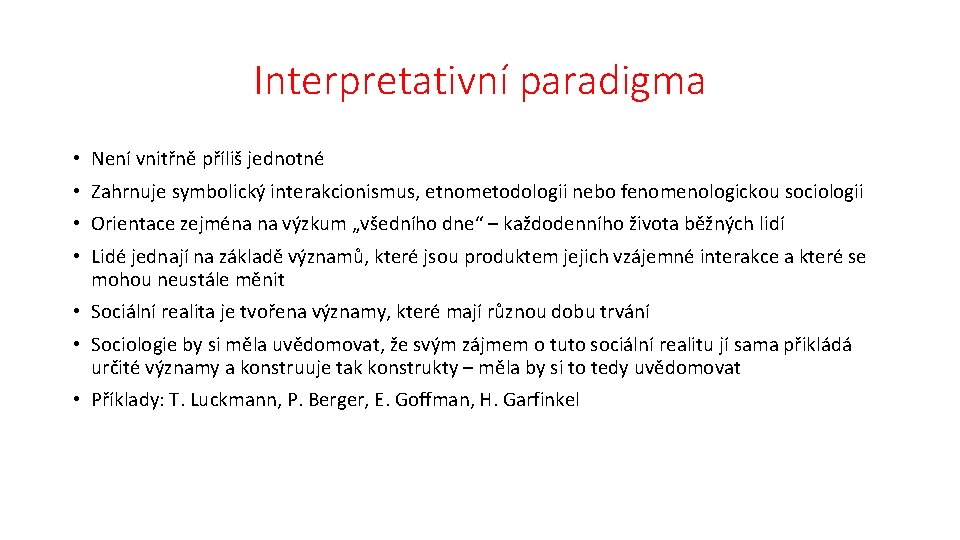 Interpretativní paradigma

• Není vnitřně příliš jednotné
• Zahrnuje symbolický interakcionismus, etnometodologii nebo fenomenologickou sociologii
• Orientace zejména na výzkum „všedního dne“ – každodenního života běžných lidí
• Lidé jednají na základě významů, které jsou produktem jejich vzájemné interakce a které se mohou neustále měnit
• Sociální realita je tvořena významy, které mají různou dobu trvání
• Sociologie by si měla uvědomovat, že svým zájmem o tuto sociální realitu jí sama přikládá určité významy a konstruuje tak konstrukty – měla by si to tedy uvědomovat
• Příklady: T. Luckmann, P. Berger, E. Goffman, H. Garfinkel